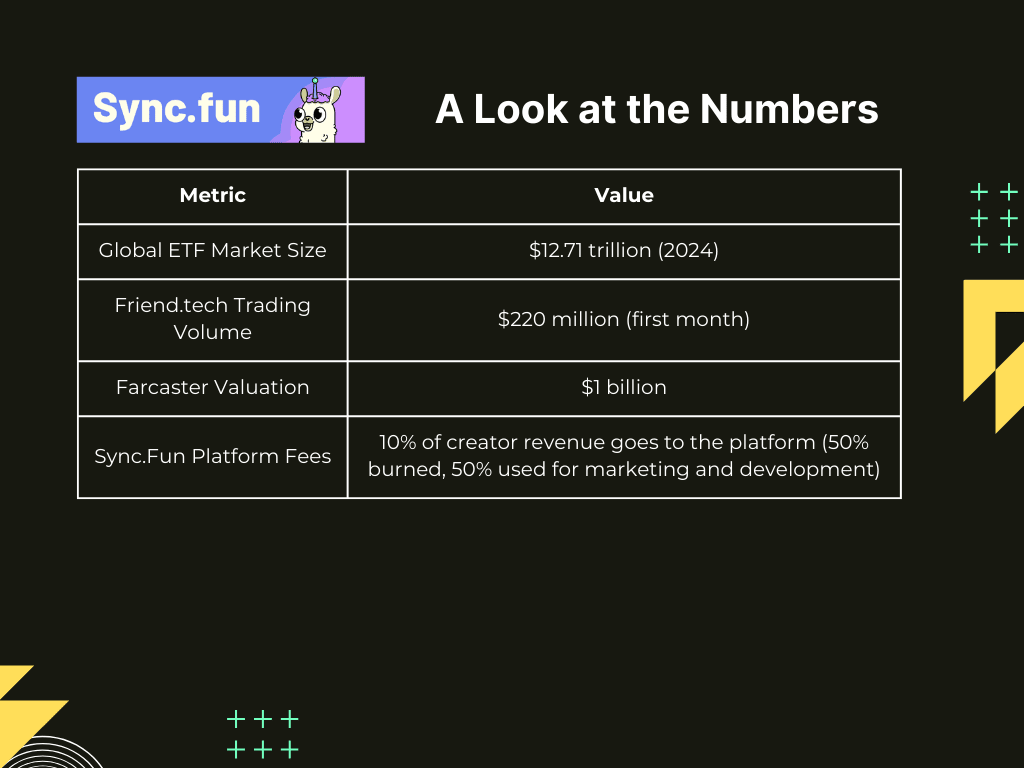 Sync.fun

A Look at the Numbers

| Metric | Value |
|---|---|
| Global ETF Market Size | \$12.71 trillion (2024) |
| Friend.tech Trading Volume | \$220 million (first month) |
| Farcaster Valuation | \$1 billion |
| Sync.Fun Platform Fees | 10% of creator revenue goes to the platform (50% burned, 50% used for marketing and development) |